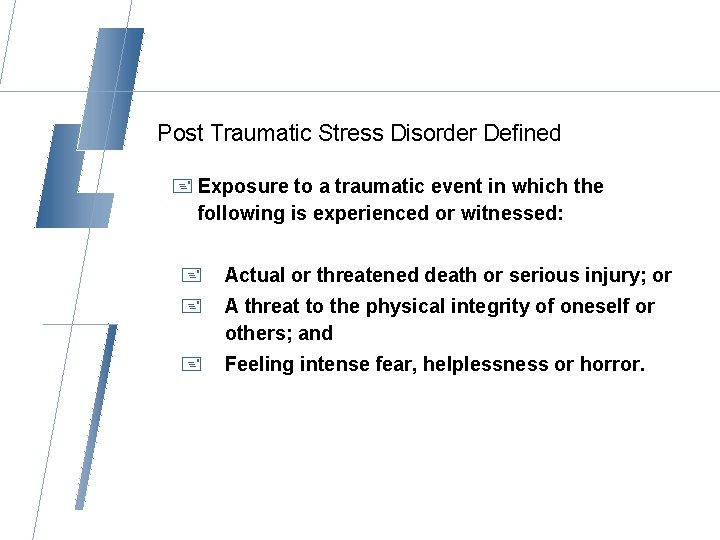 Post Traumatic Stress Disorder Defined

Exposure to a traumatic event in which the following is experienced or witnessed:

Actual or threatened death or serious injury; or

A threat to the physical integrity of oneself or others; and

Feeling intense fear, helplessness or horror.